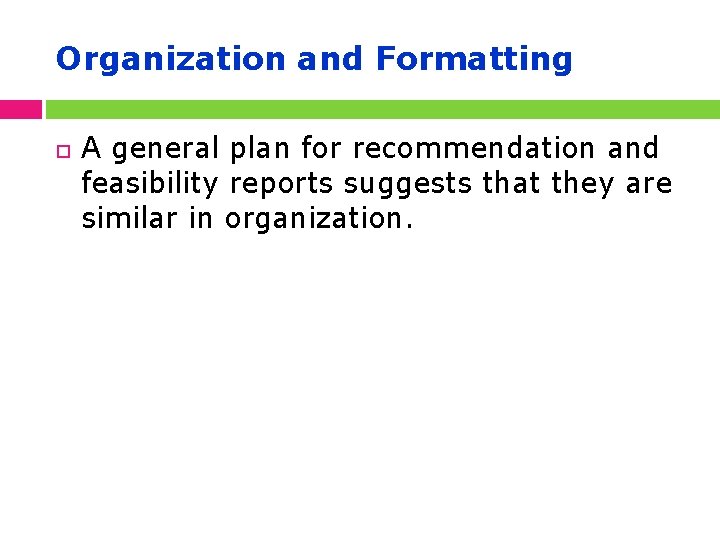 Organization and Formatting

A general plan for recommendation and feasibility reports suggests that they are similar in organization.